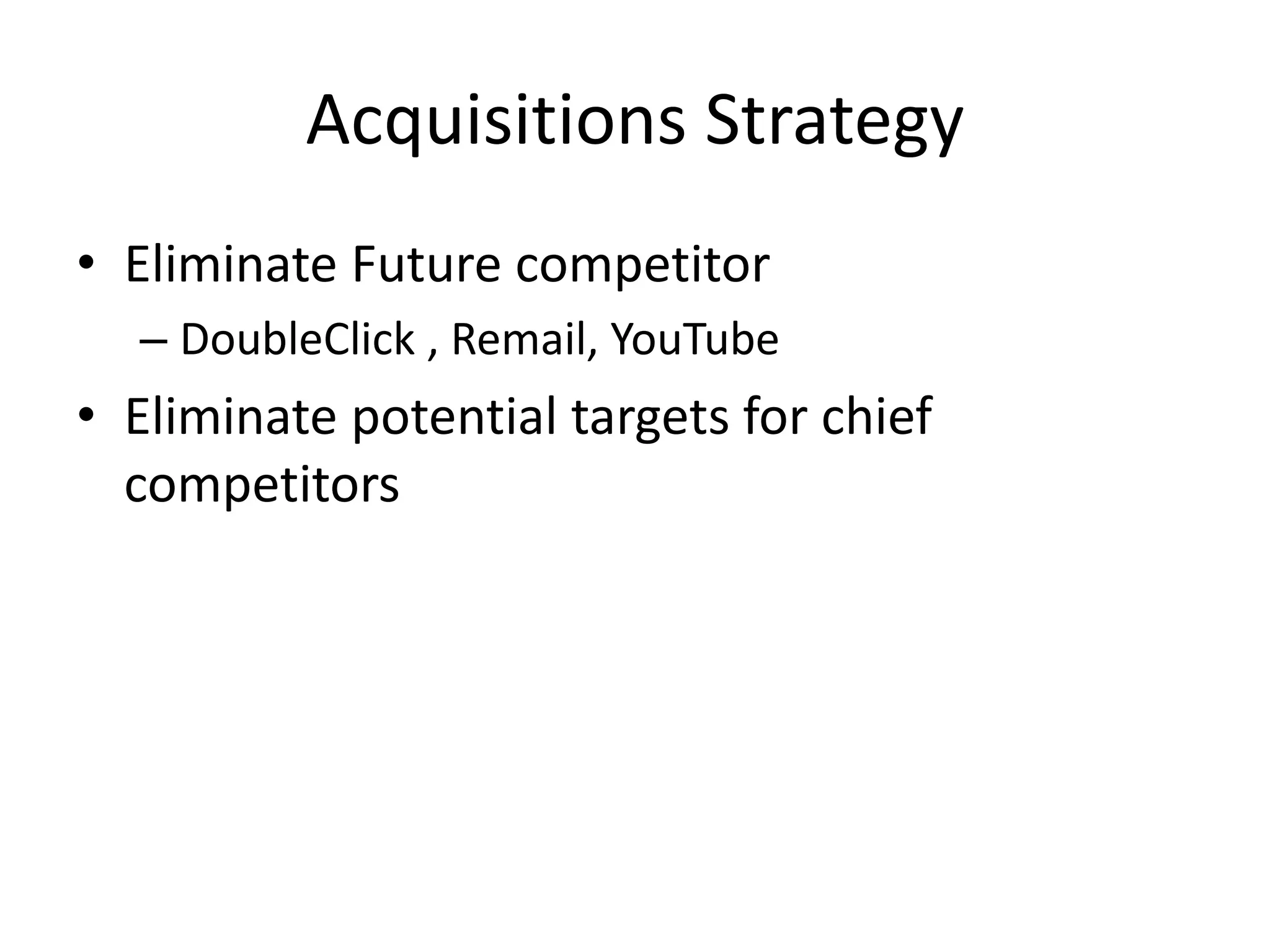 Acquisitions Strategy

• Eliminate Future competitor
  – DoubleClick , Remail, YouTube
• Eliminate potential targets for chief competitors